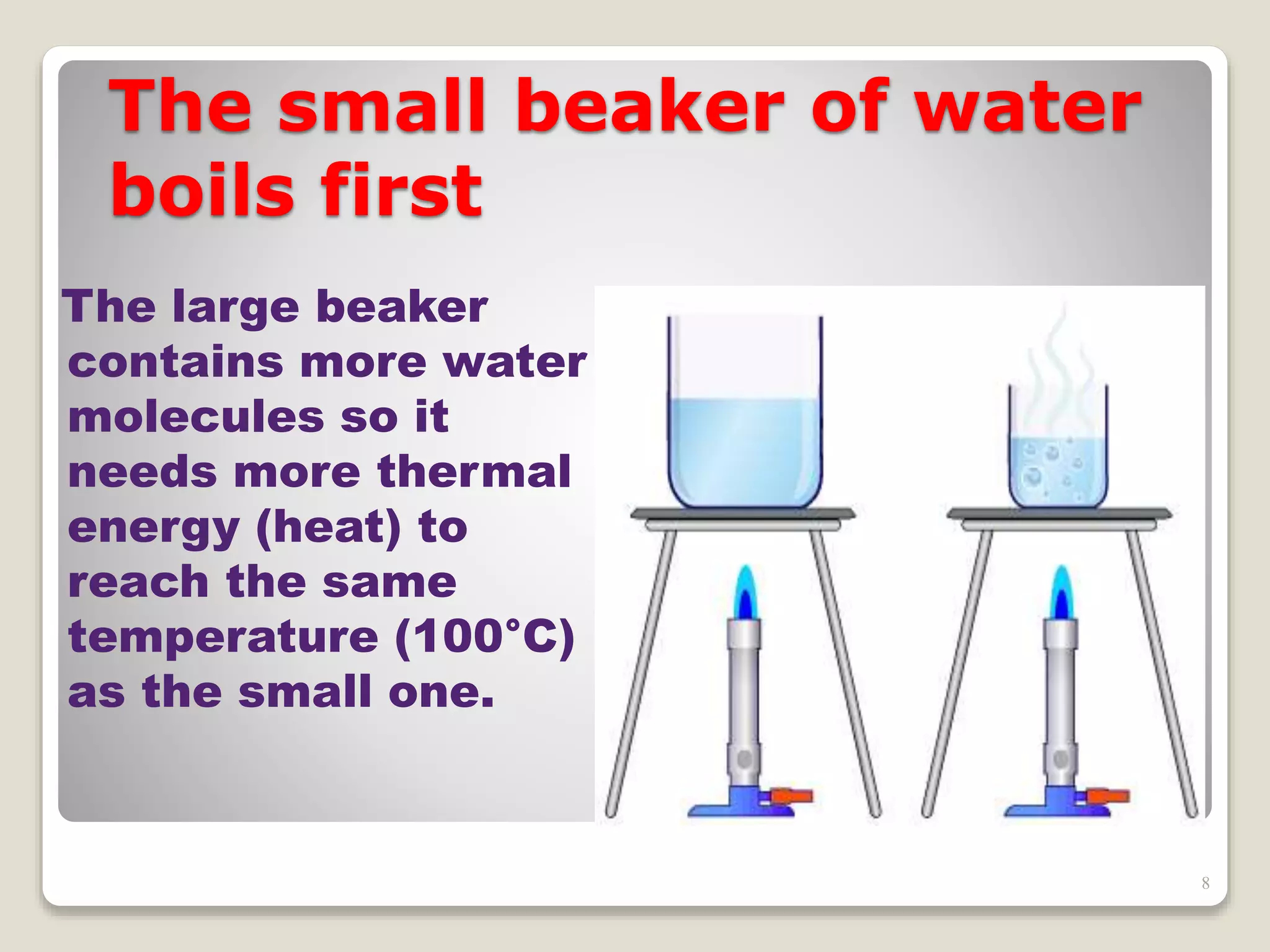 The small beaker of water boils first

The large beaker contains more water molecules so it needs more thermal energy (heat) to reach the same temperature (100°C) as the small one.

8